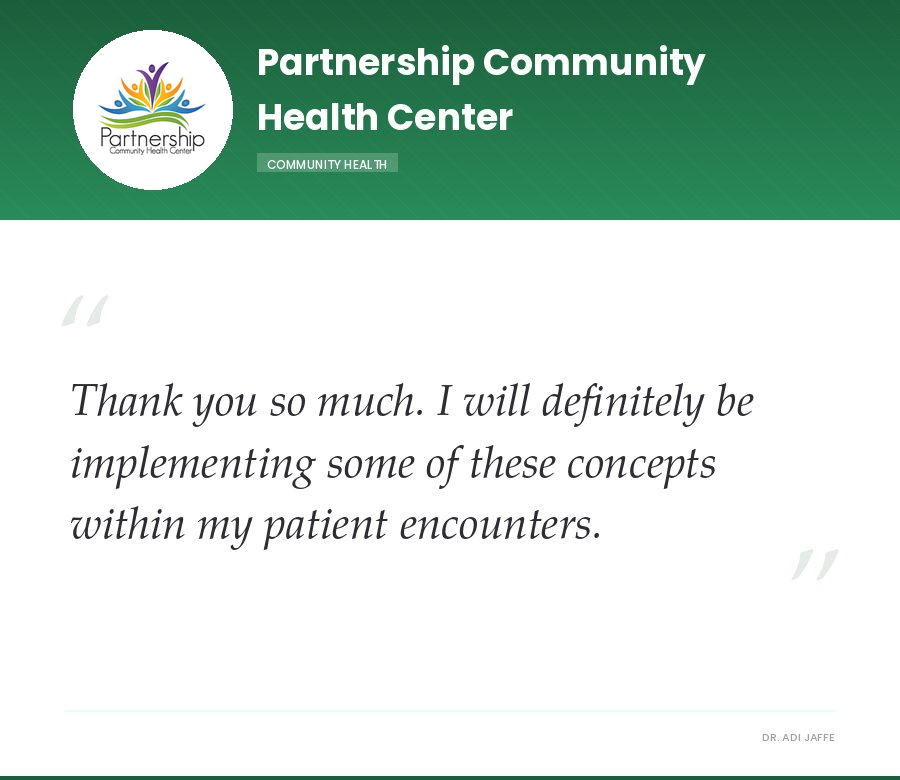 Partnership
Community Health Center

Partnership Community Health Center

COMMUNITY HEALTH

“

Thank you so much. I will definitely be implementing some of these concepts within my patient encounters.

”

DR. ADI JAFFE